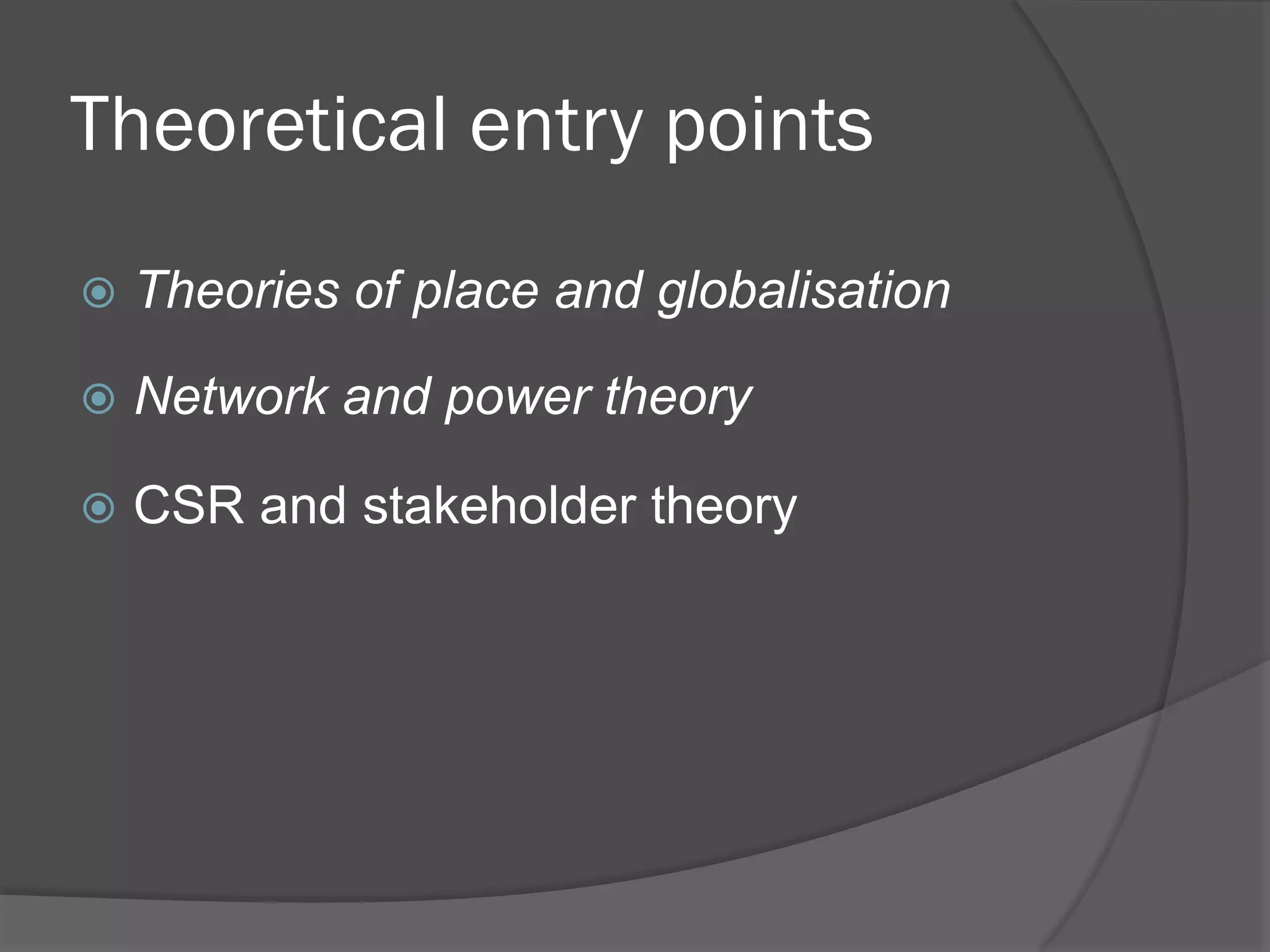 Theoretical entry points

Theories of place and globalisation

Network and power theory

CSR and stakeholder theory